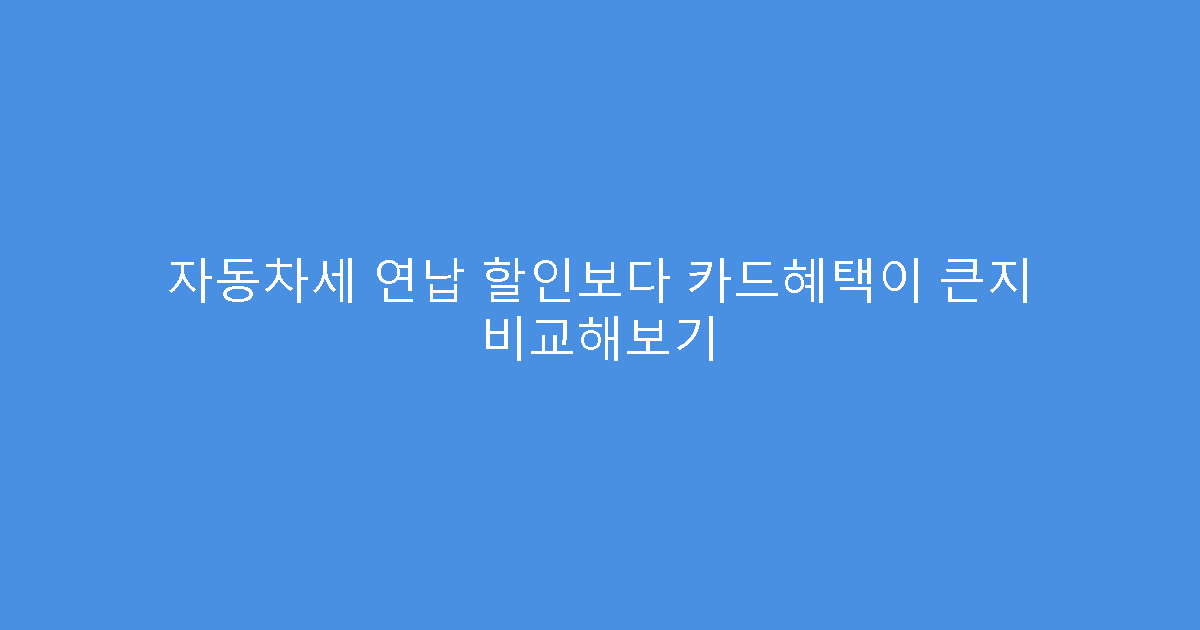 자동차세 연납 할인보다 카드혜택이 큰지 비교해보기